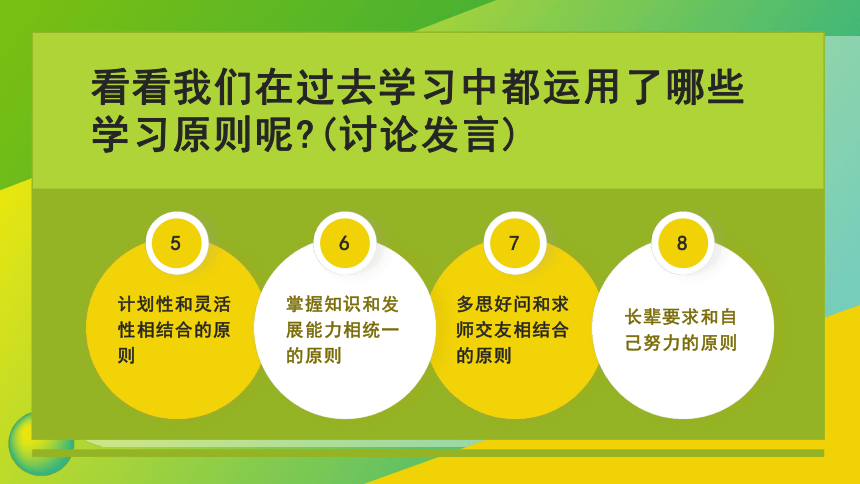 看看我们在过去学习中都运用了哪些学习原则呢?(讨论发言)

5

计划性和灵活性相结合的原则

6

掌握知识和发展能力相统一的原则

7

多思好问和求师交友相结合的原则

8

长辈要求和自己努力的原则